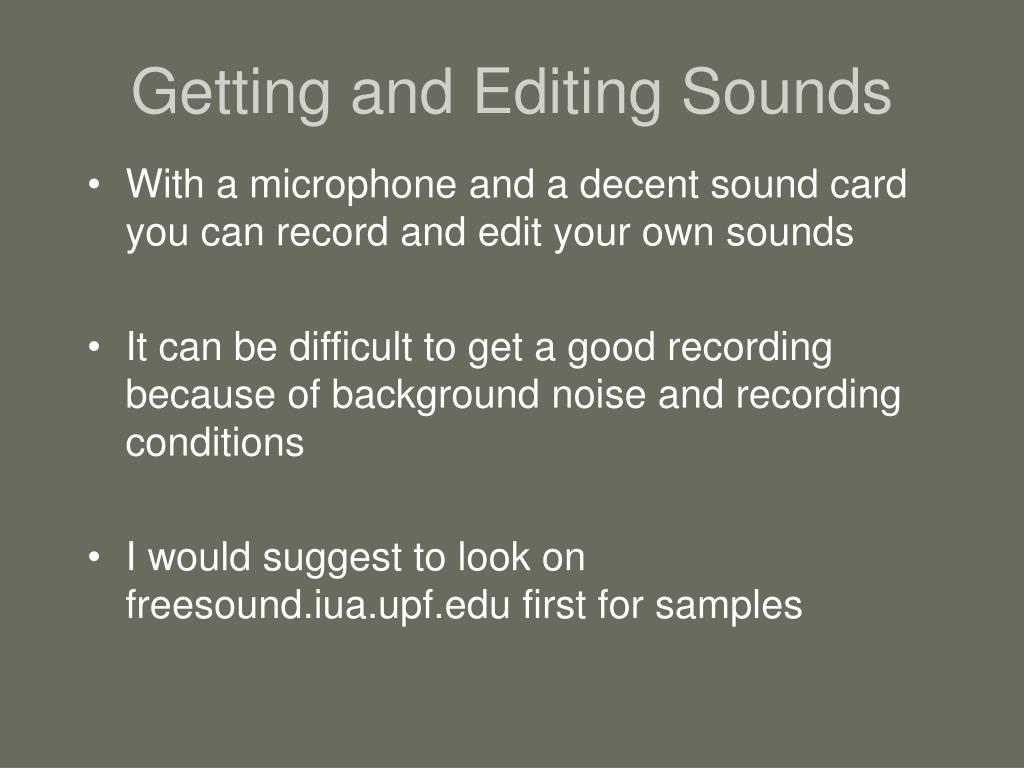 Getting and Editing Sounds

• With a microphone and a decent sound card you can record and edit your own sounds

• It can be difficult to get a good recording because of background noise and recording conditions

• I would suggest to look on freesound.iua.upf.edu first for samples